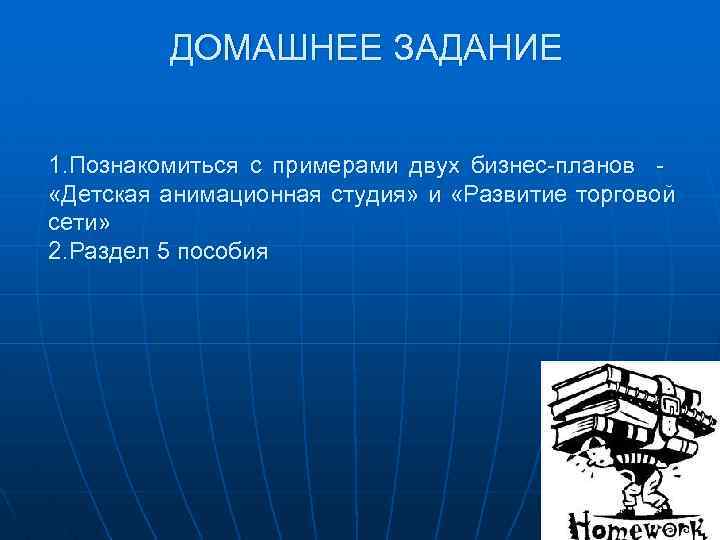 ДОМАШНЕЕ ЗАДАНИЕ

1.Познакомиться с примерами двух бизнес-планов - «Детская анимационная студия» и «Развитие торговой сети»
2.Раздел 5 пособия

Homework